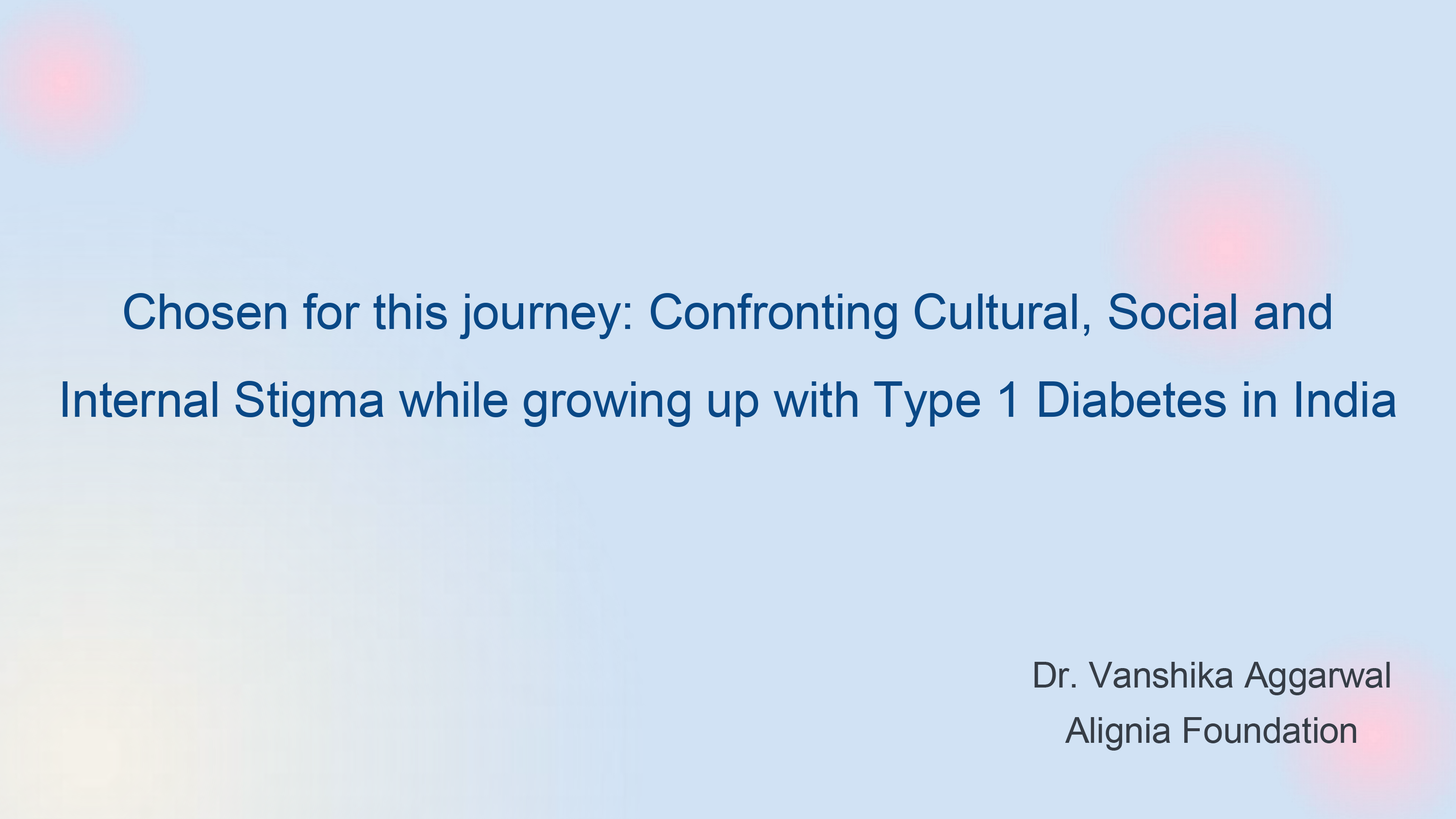 Chosen for this journey: Confronting Cultural, Social and Internal Stigma while growing up with Type 1 Diabetes in India

Dr. Vanshika Aggarwal
Alignia Foundation